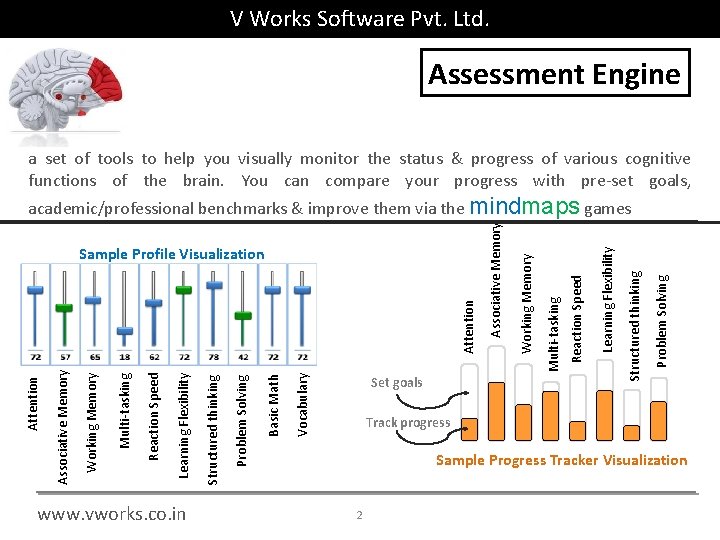 V Works Software Pvt. Ltd.

Assessment Engine

a set of tools to help you visually monitor the status & progress of various cognitive functions of the brain. You can compare your progress with pre-set goals, academic/professional benchmarks & improve them via the mindmaps games

Sample Profile Visualization

72 57 65 18 62 72 78 42 72 72

Attention
Associative Memory
Working Memory
Multi-tasking
Reaction Speed
Learning Flexibility
Structured thinking
Problem Solving
Basic Math
Vocabulary

Attention
Associative Memory
Working Memory
Multi-tasking
Reaction Speed
Learning Flexibility
Structured thinking
Problem Solving

Set goals
Track progress

Sample Progress Tracker Visualization

www.vworks.co.in

2